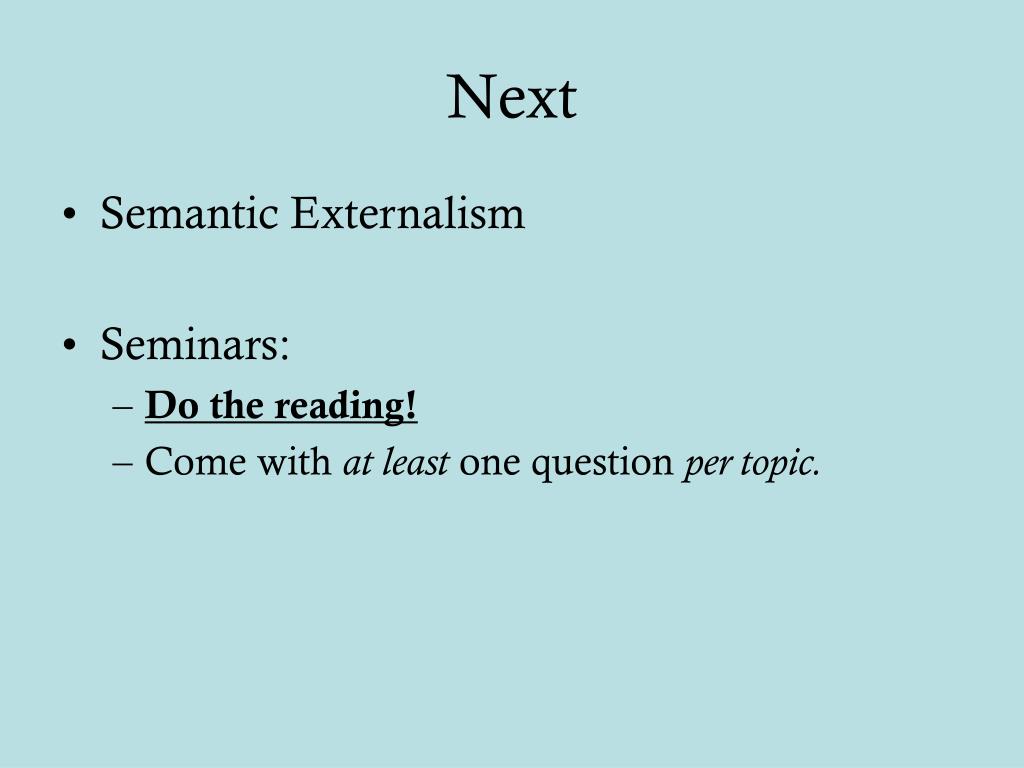 Next

• Semantic Externalism

• Seminars:
– Do the reading!
– Come with at least one question per topic.